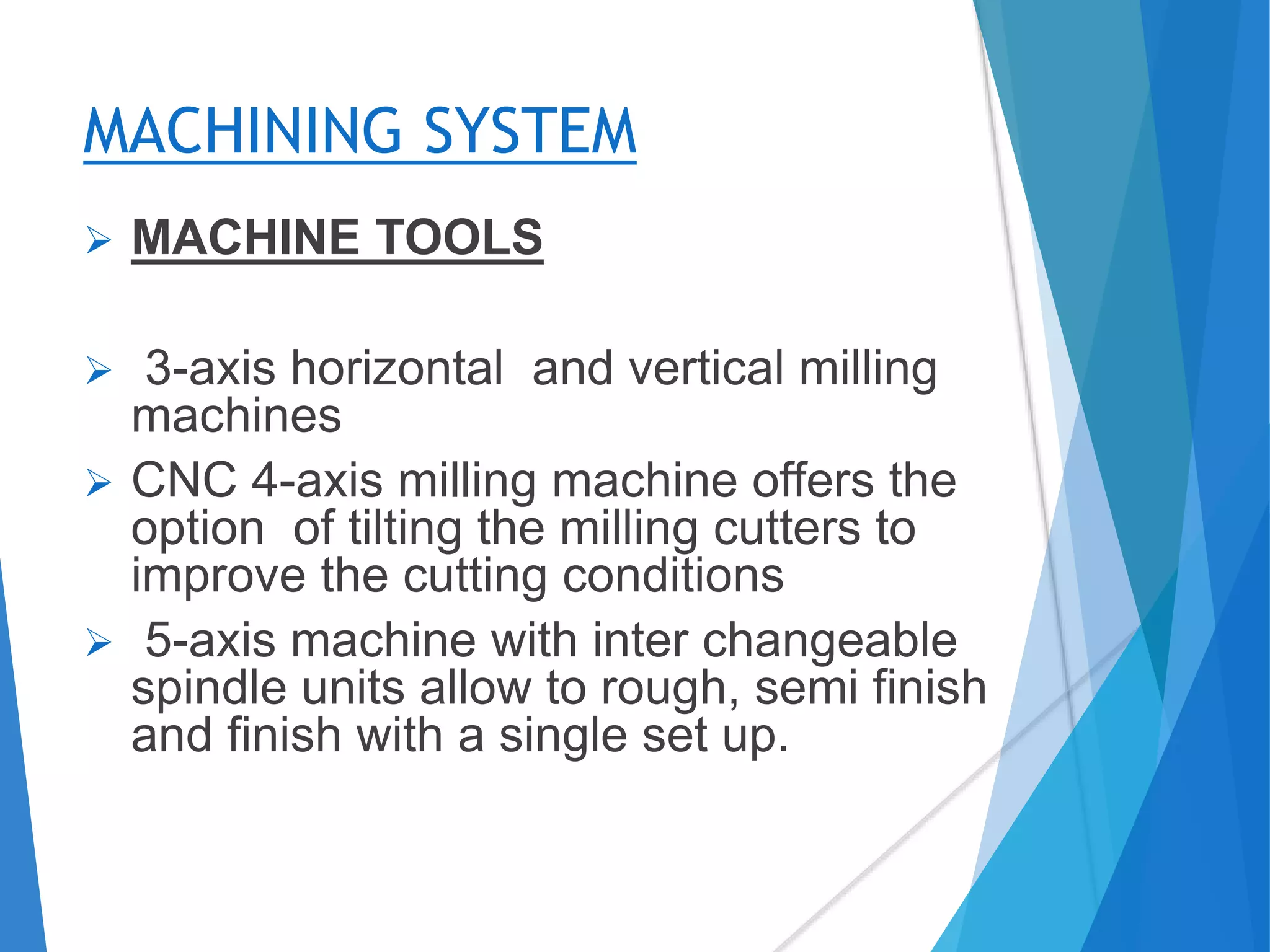 MACHINING SYSTEM

➢ MACHINE TOOLS

➢ 3-axis horizontal and vertical milling machines

➢ CNC 4-axis milling machine offers the option of tilting the milling cutters to improve the cutting conditions

➢ 5-axis machine with inter changeable spindle units allow to rough, semi finish and finish with a single set up.